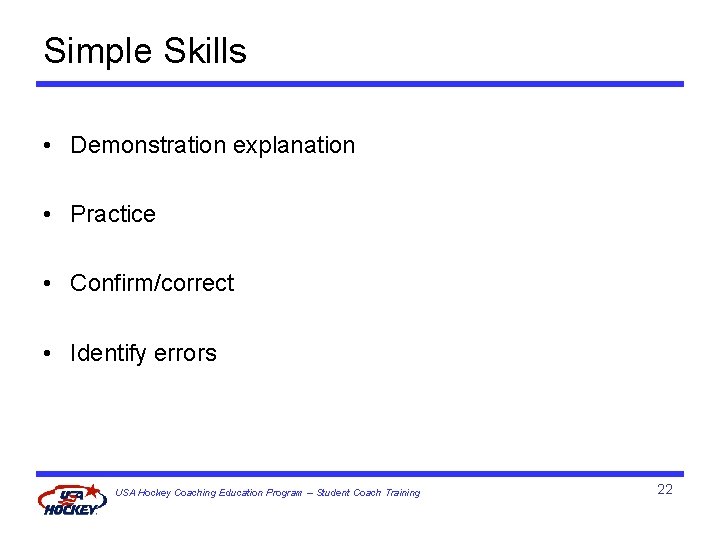 Simple Skills

• Demonstration explanation

• Practice

• Confirm/correct

• Identify errors

USA HOCKEY

USA Hockey Coaching Education Program – Student Coach Training

22